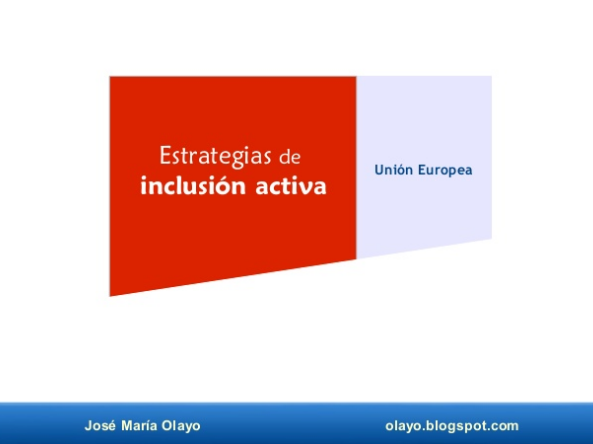 Estrategias de
inclusión activa

Unión Europea

José María Olayo

olayo.blogspot.com